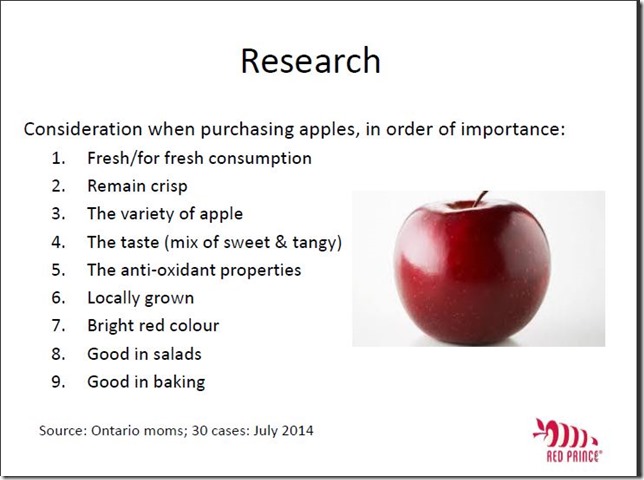 Research

Consideration when purchasing apples, in order of importance:

1. Fresh/for fresh consumption
2. Remain crisp
3. The variety of apple
4. The taste (mix of sweet & tangy)
5. The anti-oxidant properties
6. Locally grown
7. Bright red colour
8. Good in salads
9. Good in baking

Source: Ontario moms; 30 cases: July 2014

RED PRINCE®